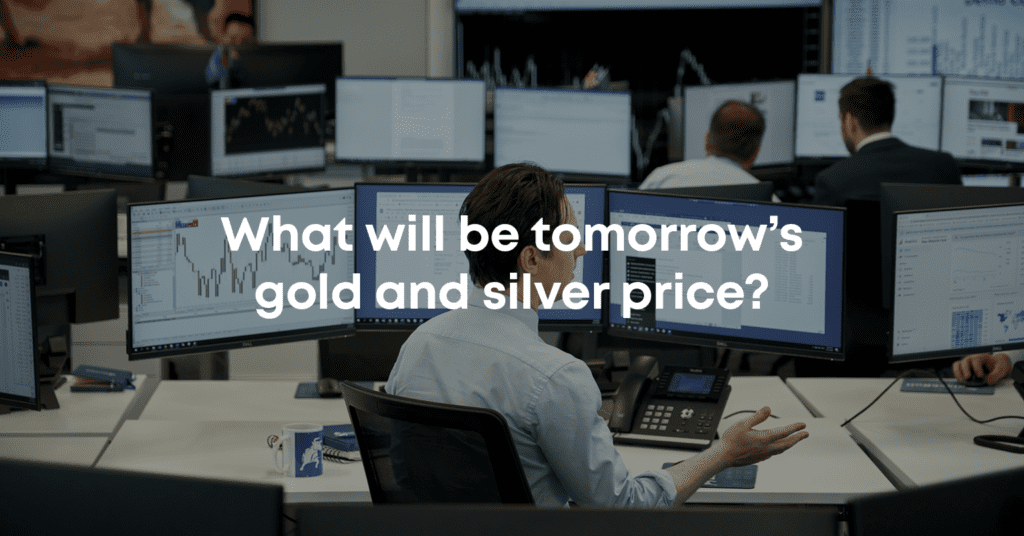 What will be tomorrow's gold and silver price?